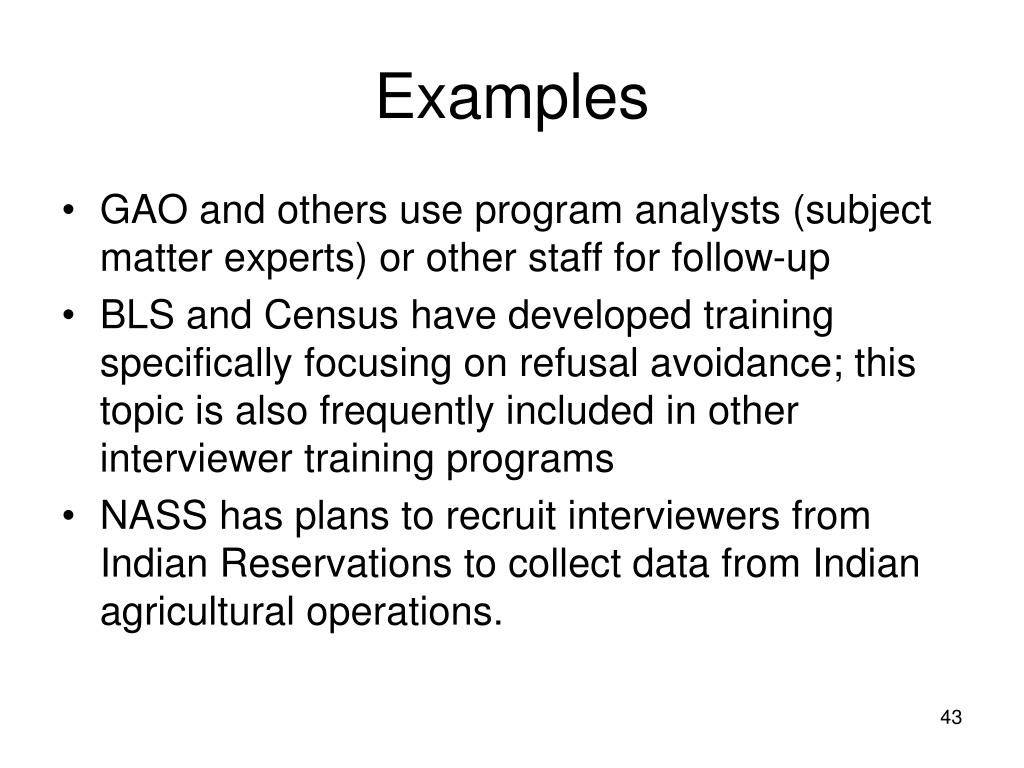 Examples

• GAO and others use program analysts (subject matter experts) or other staff for follow-up
• BLS and Census have developed training specifically focusing on refusal avoidance; this topic is also frequently included in other interviewer training programs
• NASS has plans to recruit interviewers from Indian Reservations to collect data from Indian agricultural operations.

43